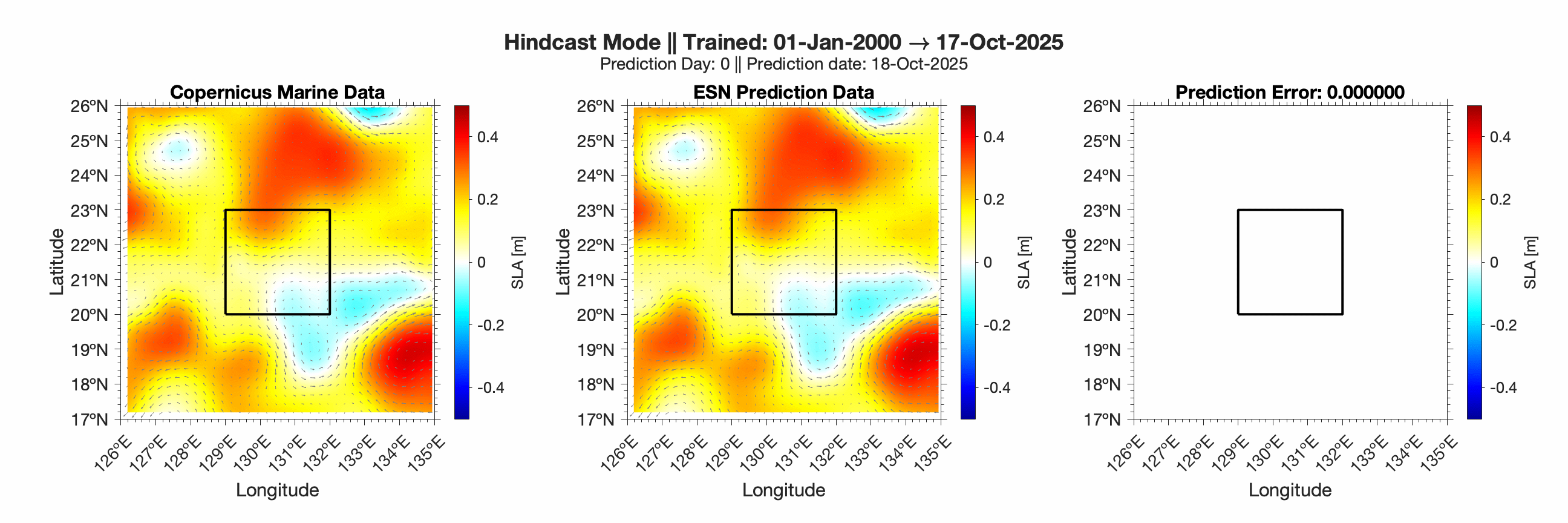 Hindcast Mode || Trained: 01-Jan-2000 → 17-Oct-2025
Prediction Day: 0 || Prediction date: 18-Oct-2025

Copernicus Marine Data

Latitude
26°N
25°N
24°N
23°N
22°N
21°N
20°N
19°N
18°N
17°N

126°E 127°E 128°E 129°E 130°E 131°E 132°E 133°E 134°E 135°E
Longitude

0.4
0.2
0
-0.2
-0.4
SLA [m]

ESN Prediction Data

Latitude
26°N
25°N
24°N
23°N
22°N
21°N
20°N
19°N
18°N
17°N

126°E 127°E 128°E 129°E 130°E 131°E 132°E 133°E 134°E 135°E
Longitude

0.4
0.2
0
-0.2
-0.4
SLA [m]

Prediction Error: 0.000000

Latitude
26°N
25°N
24°N
23°N
22°N
21°N
20°N
19°N
18°N
17°N

126°E 127°E 128°E 129°E 130°E 131°E 132°E 133°E 134°E 135°E
Longitude

0.4
0.2
0
-0.2
-0.4
SLA [m]